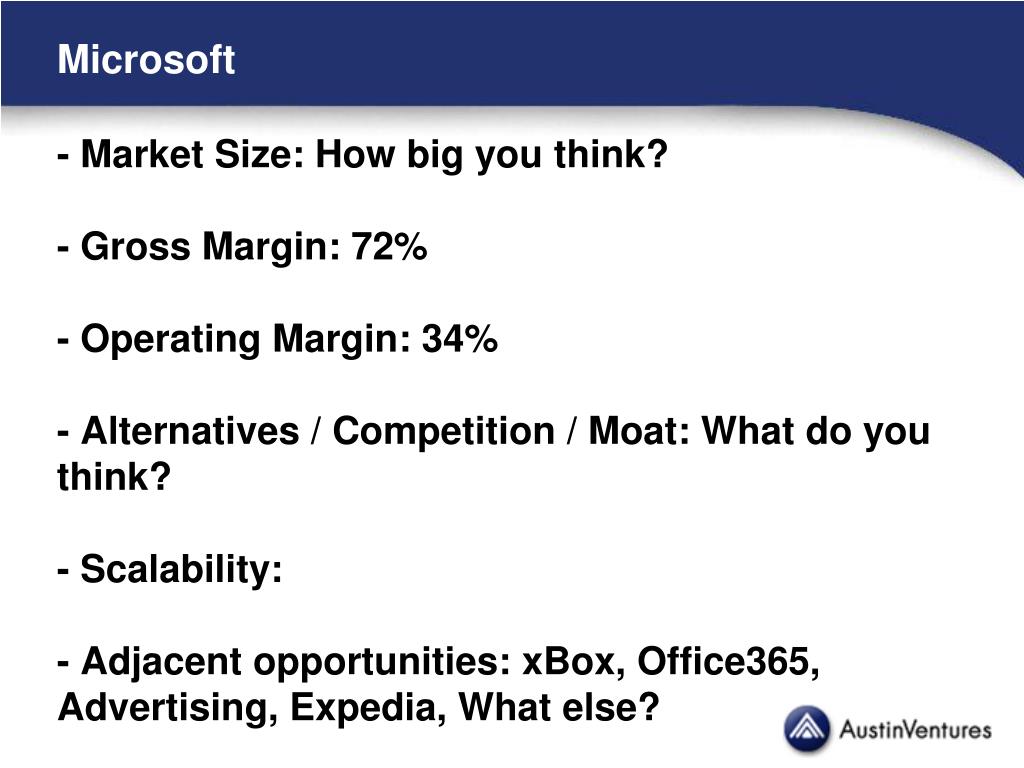 Microsoft

- Market Size: How big you think?

- Gross Margin: 72%

- Operating Margin: 34%

- Alternatives / Competition / Moat: What do you think?

- Scalability:

- Adjacent opportunities: xBox, Office365, Advertising, Expedia, What else?

AustinVentures